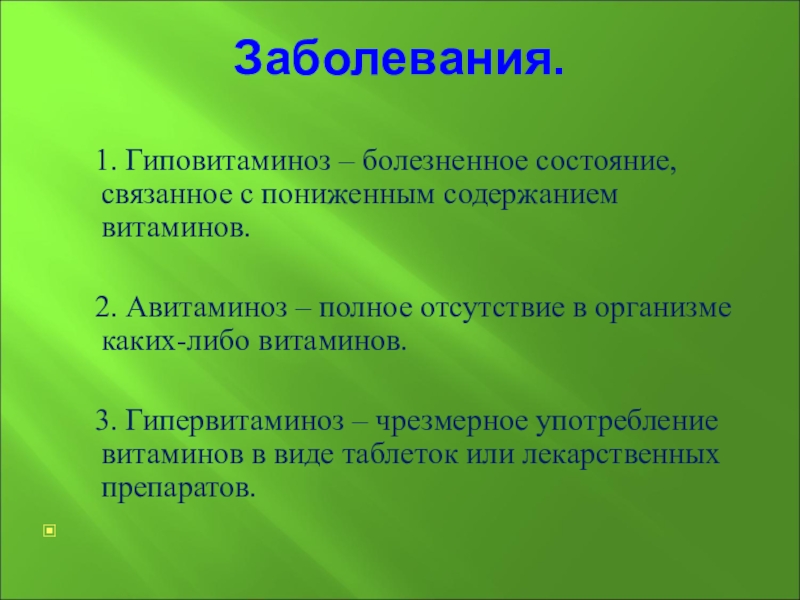 Заболевания.

1. Гиповитаминоз – болезненное состояние, связанное с пониженным содержанием витаминов.

2. Авитаминоз – полное отсутствие в организме каких-либо витаминов.

3. Гипервитаминоз – чрезмерное употребление витаминов в виде таблеток или лекарственных препаратов.